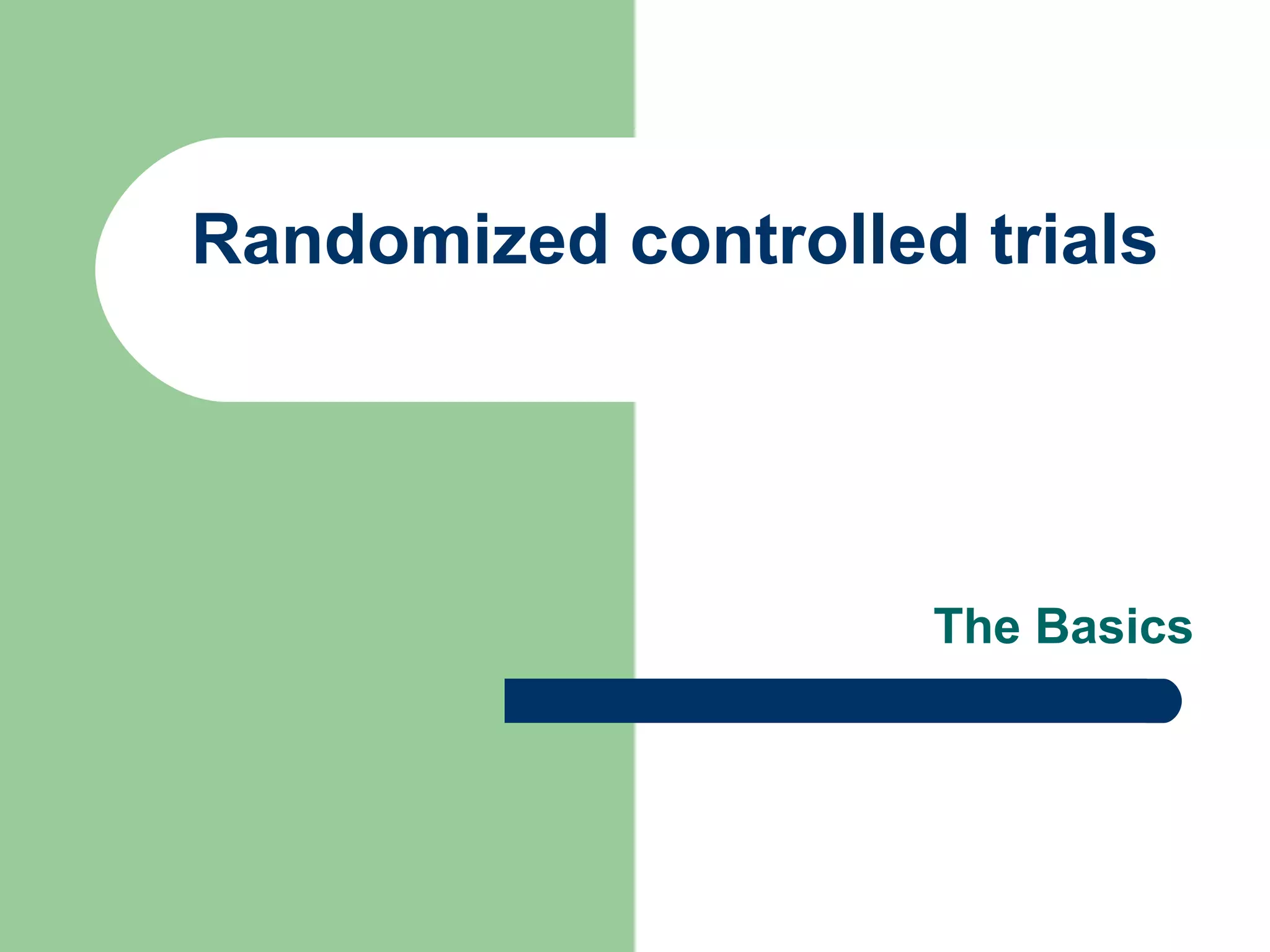 Randomized controlled trials

The Basics